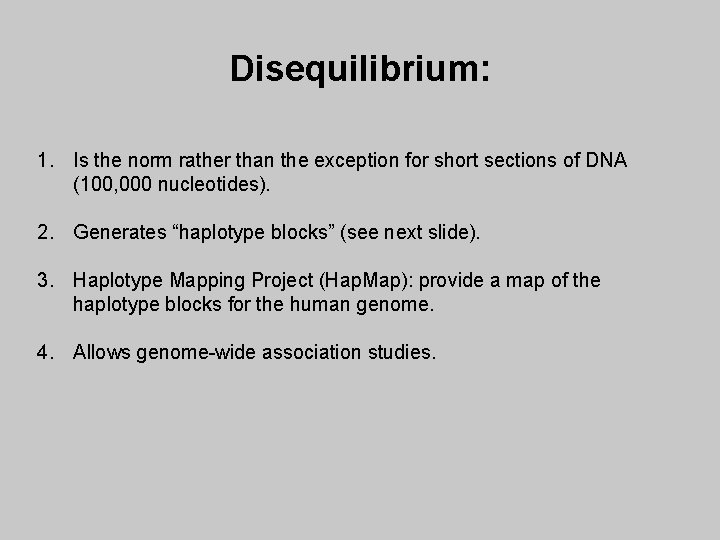 Disequilibrium:

1. Is the norm rather than the exception for short sections of DNA (100,000 nucleotides).

2. Generates “haplotype blocks” (see next slide).

3. Haplotype Mapping Project (HapMap): provide a map of the haplotype blocks for the human genome.

4. Allows genome-wide association studies.